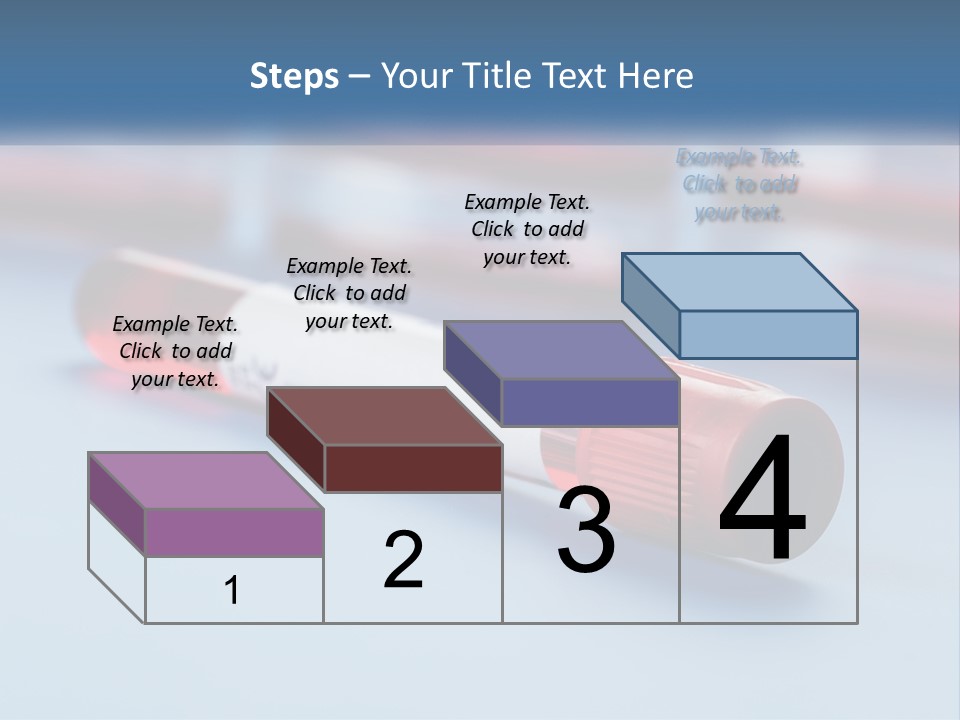 Steps – Your Title Text Here

Example Text. Click to add your text.

Example Text. Click to add your text.

Example Text. Click to add your text.

Example Text. Click to add your text.

1

2

3

4